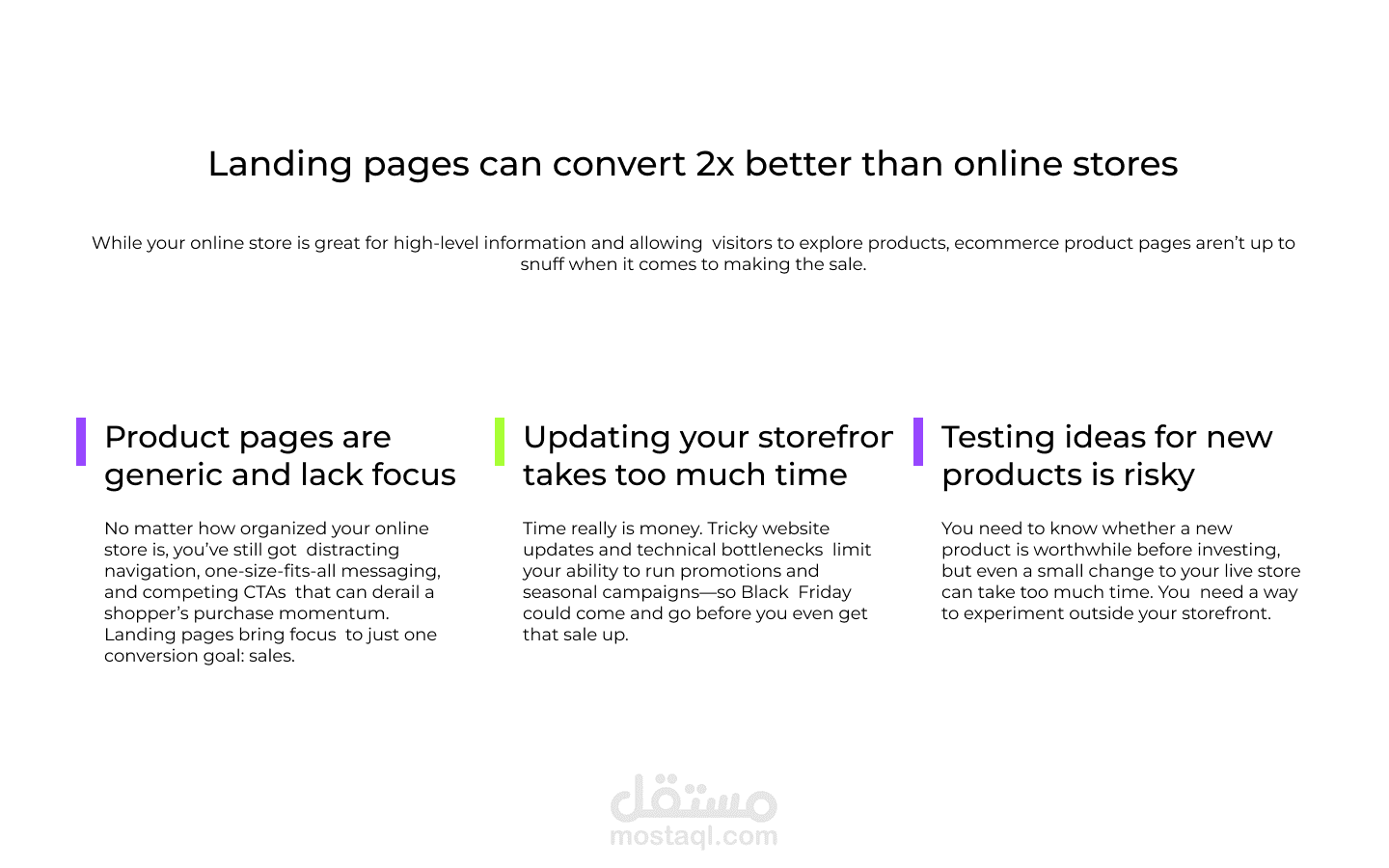 Landing pages can convert 2x better than online stores

While your online store is great for high-level information and allowing visitors to explore products, ecommerce product pages aren't up to snuff when it comes to making the sale.

Product pages are generic and lack focus

No matter how organized your online store is, you've still got distracting navigation, one-size-fits-all messaging, and competing CTAs that can derail a shopper's purchase momentum. Landing pages bring focus to just one conversion goal: sales.

Updating your storefror takes too much time

Time really is money. Tricky website updates and technical bottlenecks limit your ability to run promotions and seasonal campaigns—so Black Friday could come and go before you even get that sale up.

Testing ideas for new products is risky

You need to know whether a new product is worthwhile before investing, but even a small change to your live store can take too much time. You need a way to experiment outside your storefront.

مستقل
mostaql.com